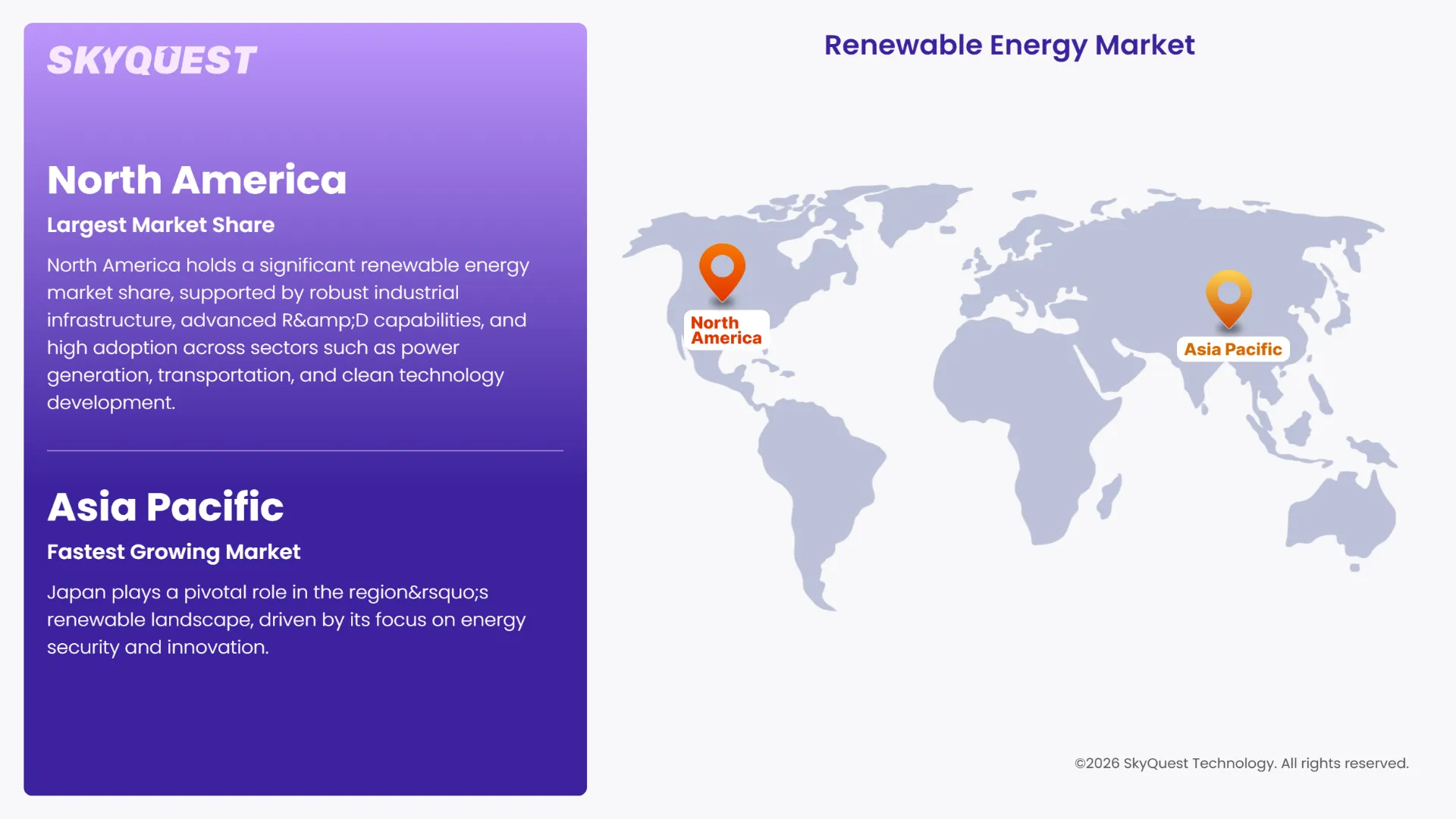 SKYQUEST

North America

Largest Market Share

North America holds a significant renewable energy market share, supported by robust industrial infrastructure, advanced R&amp;D capabilities, and high adoption across sectors such as power generation, transportation, and clean technology development.

Asia Pacific

Fastest Growing Market

Japan plays a pivotal role in the region&rsquo;s renewable landscape, driven by its focus on energy security and innovation.

Renewable Energy Market

North America

Asia Pacific

©2026 SkyQuest Technology. All rights reserved.